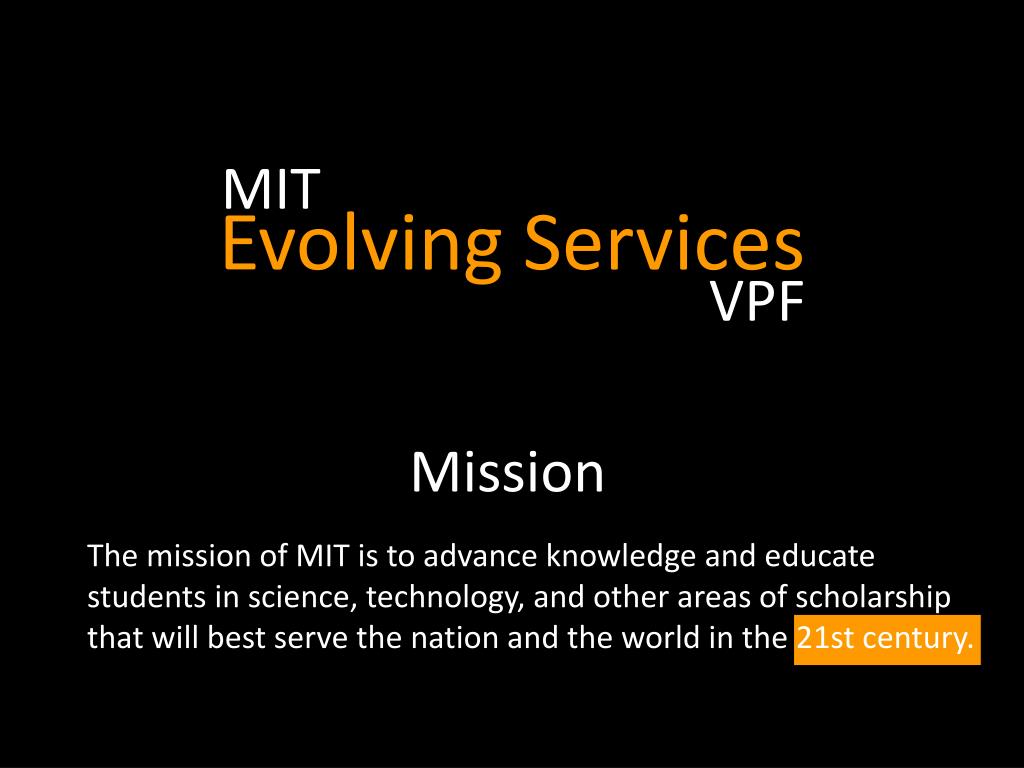 MIT
Evolving Services
VPF

Mission

The mission of MIT is to advance knowledge and educate students in science, technology, and other areas of scholarship that will best serve the nation and the world in the 21st century.